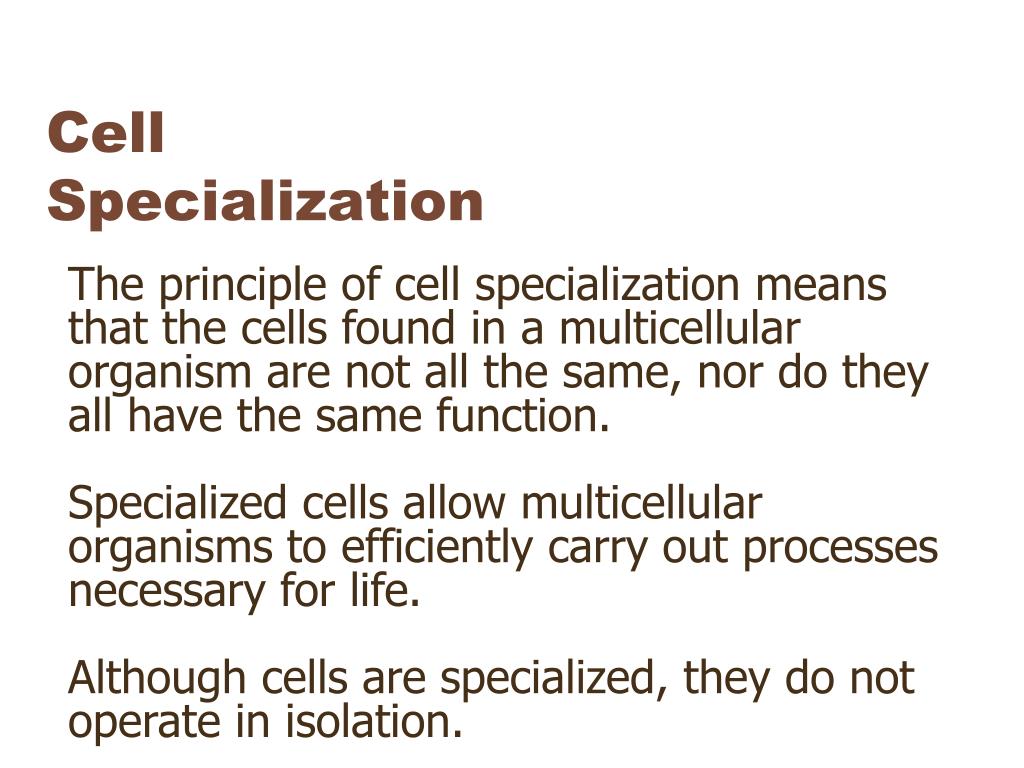 Cell Specialization

The principle of cell specialization means that the cells found in a multicellular organism are not all the same, nor do they all have the same function.

Specialized cells allow multicellular organisms to efficiently carry out processes necessary for life.

Although cells are specialized, they do not operate in isolation.